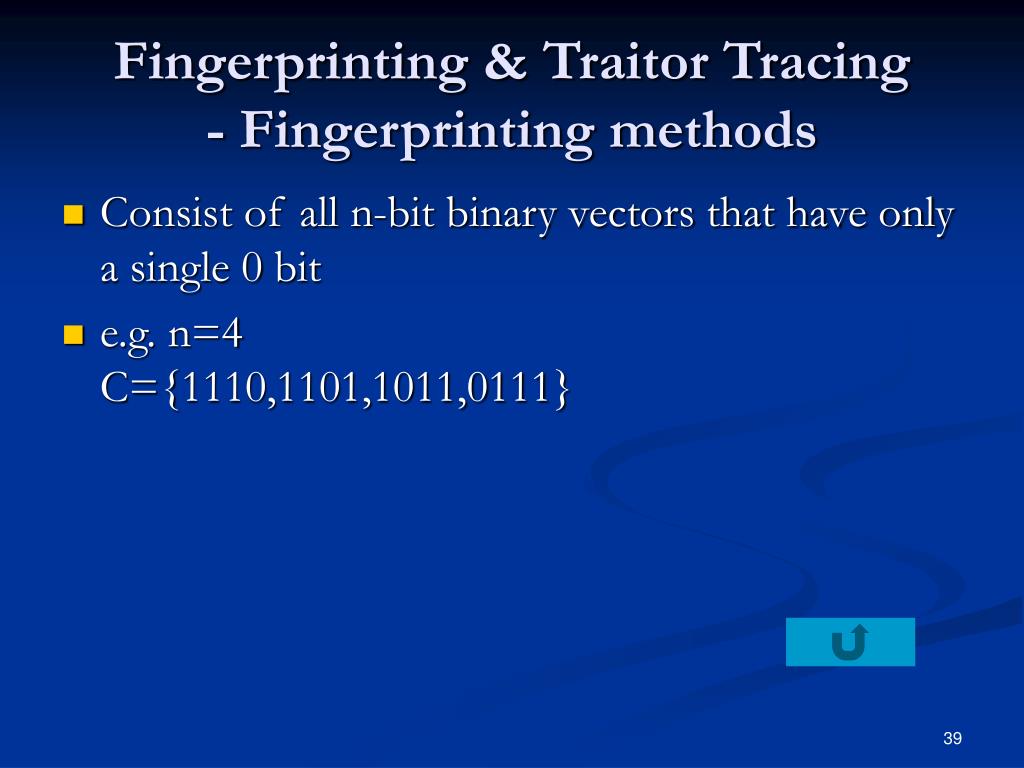 Fingerprinting & Traitor Tracing
- Fingerprinting methods

Consist of all n-bit binary vectors that have only a single 0 bit

e.g. n=4
C={1110,1101,1011,0111}

39